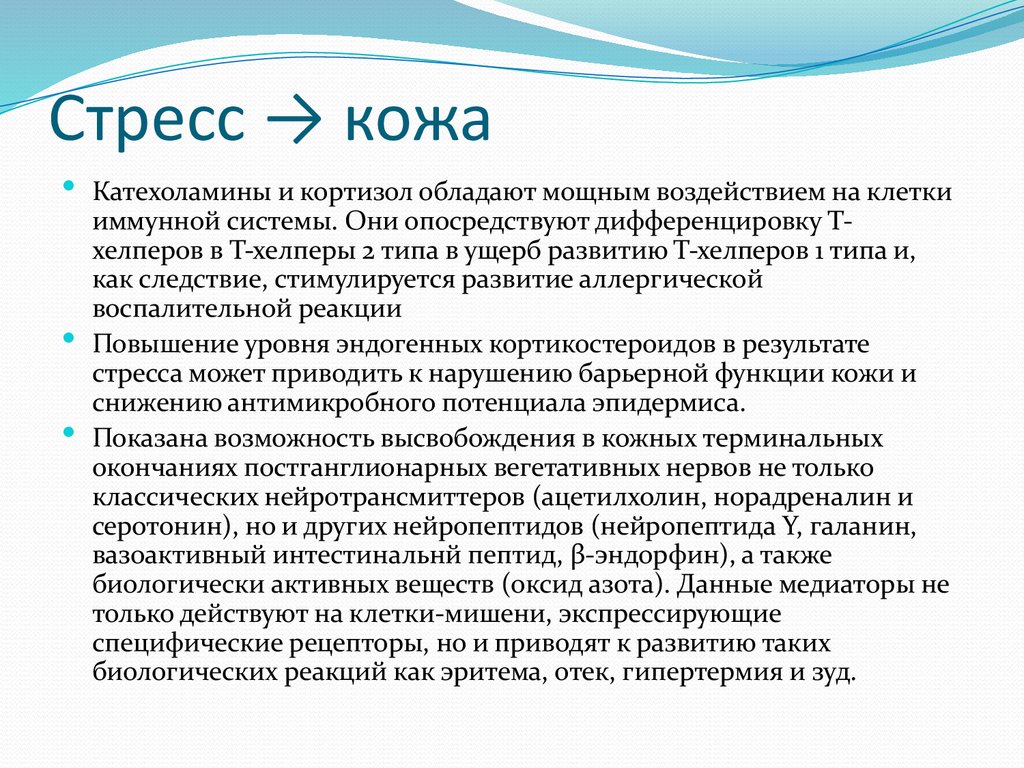 Стресс → кожа

Катехоламины и кортизол обладают мощным воздействием на клетки иммунной системы. Они опосредствуют дифференцировку Т-хелперов в Т-хелперы 2 типа в ущерб развитию Т-хелперов 1 типа и, как следствие, стимулируется развитие аллергической воспалительной реакции

Повышение уровня эндогенных кортикостероидов в результате стресса может приводить к нарушению барьерной функции кожи и снижению антимикробного потенциала эпидермиса.

Показана возможность высвобождения в кожных терминальных окончаниях постганглионарных вегетативных нервов не только классических нейротрансмиттеров (ацетилхолин, норадреналин и серотонин), но и других нейропептидов (нейропептида Y, галанин, вазоактивный интестинальнй пептид, β-эндорфин), а также биологически активных веществ (оксид азота). Данные медиаторы не только действуют на клетки-мишени, экспрессирующие специфические рецепторы, но и приводят к развитию таких биологических реакций как эритема, отек, гипертермия и зуд.